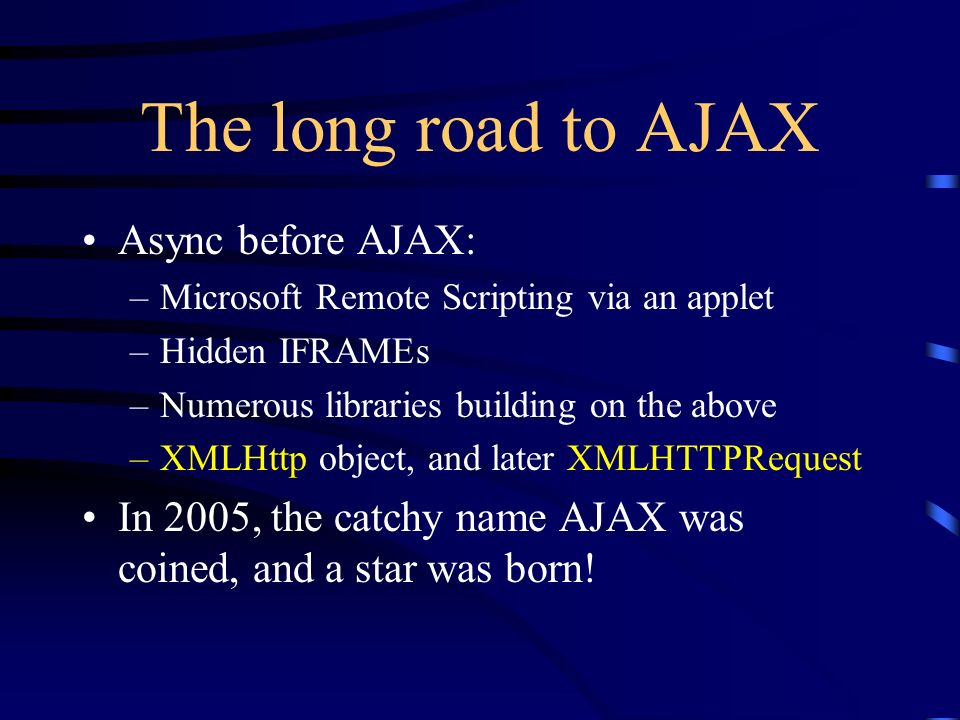 The long road to AJAX

• Async before AJAX:
  – Microsoft Remote Scripting via an applet
  – Hidden IFRAMEs
  – Numerous libraries building on the above
  – XMLHttp object, and later XMLHTTPRequest
• In 2005, the catchy name AJAX was coined, and a star was born!